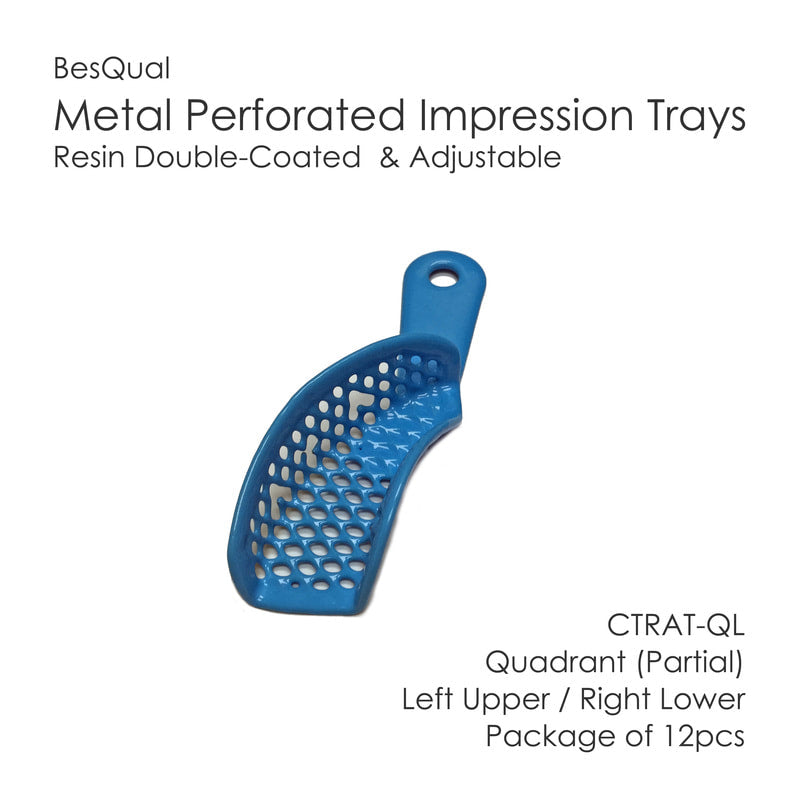 BesQual
Metal Perforated Impression Trays
Resin Double-Coated & Adjustable

CTRAT-QL
Quadrant (Partial)
Left Upper / Right Lower
Package of 12pcs